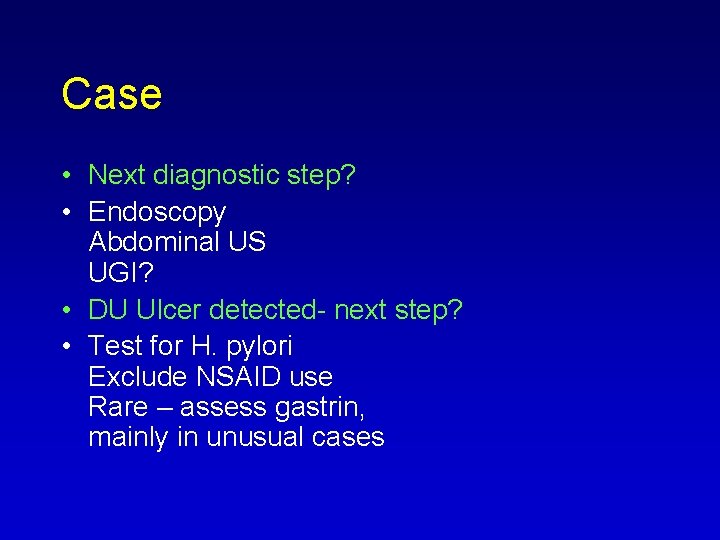 Case

• Next diagnostic step?
• Endoscopy
Abdominal US
UGI?
• DU Ulcer detected- next step?
• Test for H. pylori
Exclude NSAID use
Rare – assess gastrin, mainly in unusual cases